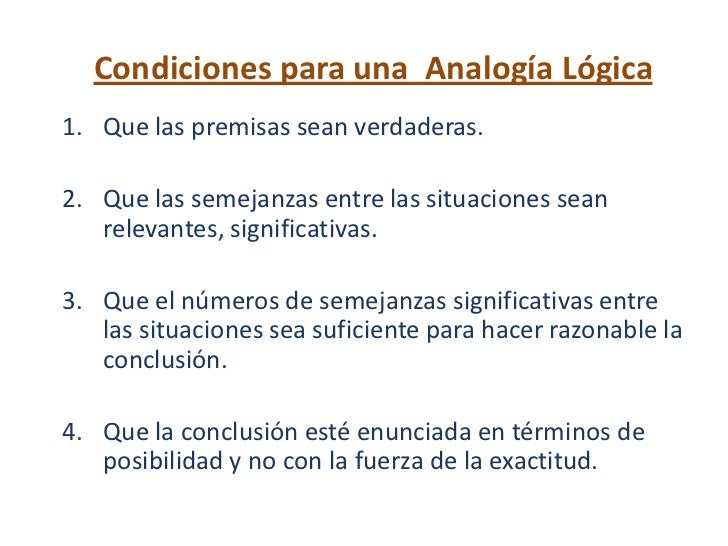 Condiciones para una  Analogía Lógica

1. Que las premisas sean verdaderas.

2. Que las semejanzas entre las situaciones sean relevantes, significativas.

3. Que el números de semejanzas significativas entre las situaciones sea suficiente para hacer razonable la conclusión.

4. Que la conclusión esté enunciada en términos de posibilidad y no con la fuerza de la exactitud.